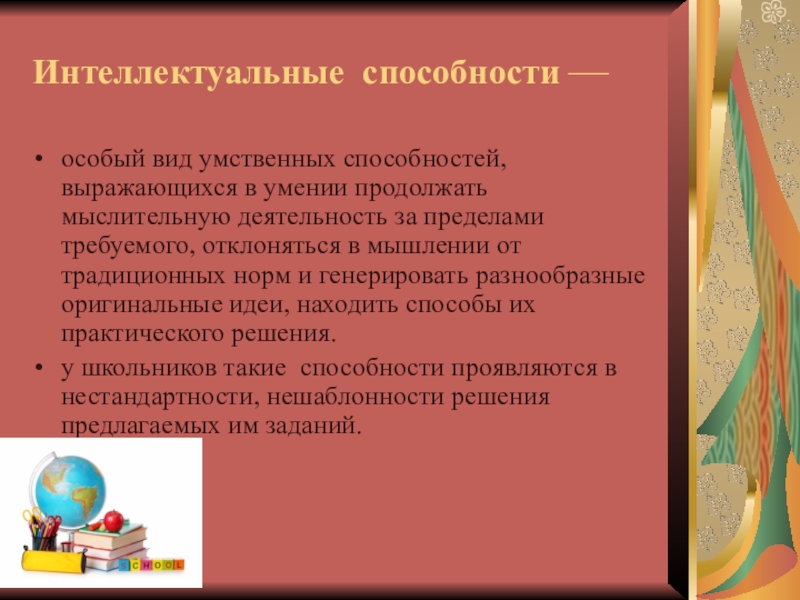 Интеллектуальные способности —

• особый вид умственных способностей, выражающихся в умении продолжать мыслительную деятельность за пределами требуемого, отклоняться в мышлении от традиционных норм и генерировать разнообразные оригинальные идеи, находить способы их практического решения.
• у школьников такие способности проявляются в нестандартности, нешаблонности решения предлагаемых им заданий.

SCHOOL